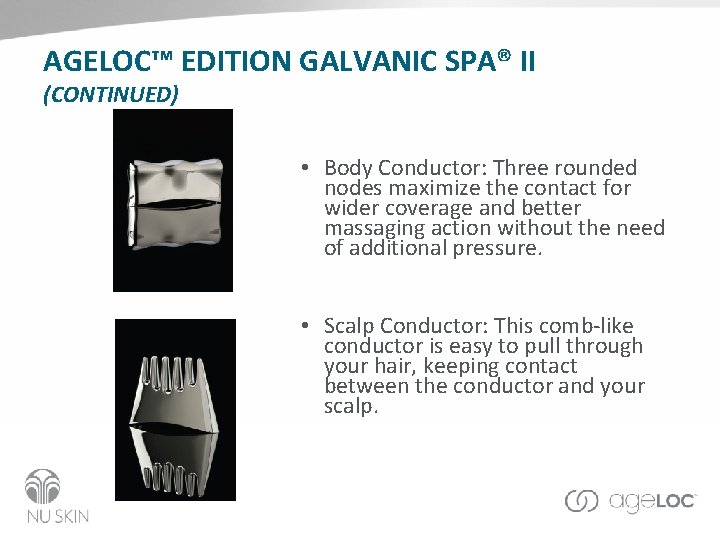 AGELOC™ EDITION GALVANIC SPA® II
(CONTINUED)

• Body Conductor: Three rounded nodes maximize the contact for wider coverage and better massaging action without the need of additional pressure.

• Scalp Conductor: This comb-like conductor is easy to pull through your hair, keeping contact between the conductor and your scalp.

NU SKIN

ageLOC